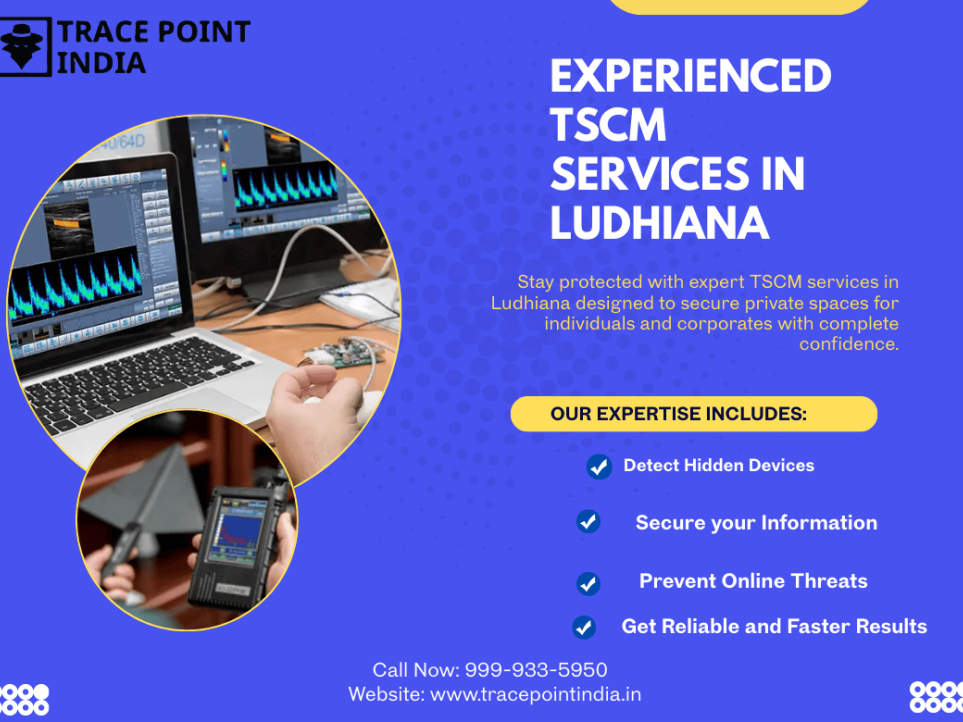 TRACE POINT INDIA

EXPERIENCED TSCM SERVICES IN LUDHIANA

Stay protected with expert TSCM services in Ludhiana designed to secure private spaces for individuals and corporates with complete confidence.

OUR EXPERTISE INCLUDES:

Detect Hidden Devices

Secure your Information

Prevent Online Threats

Get Reliable and Faster Results

Call Now: 999-933-5950
Website: www.tracepointindia.in